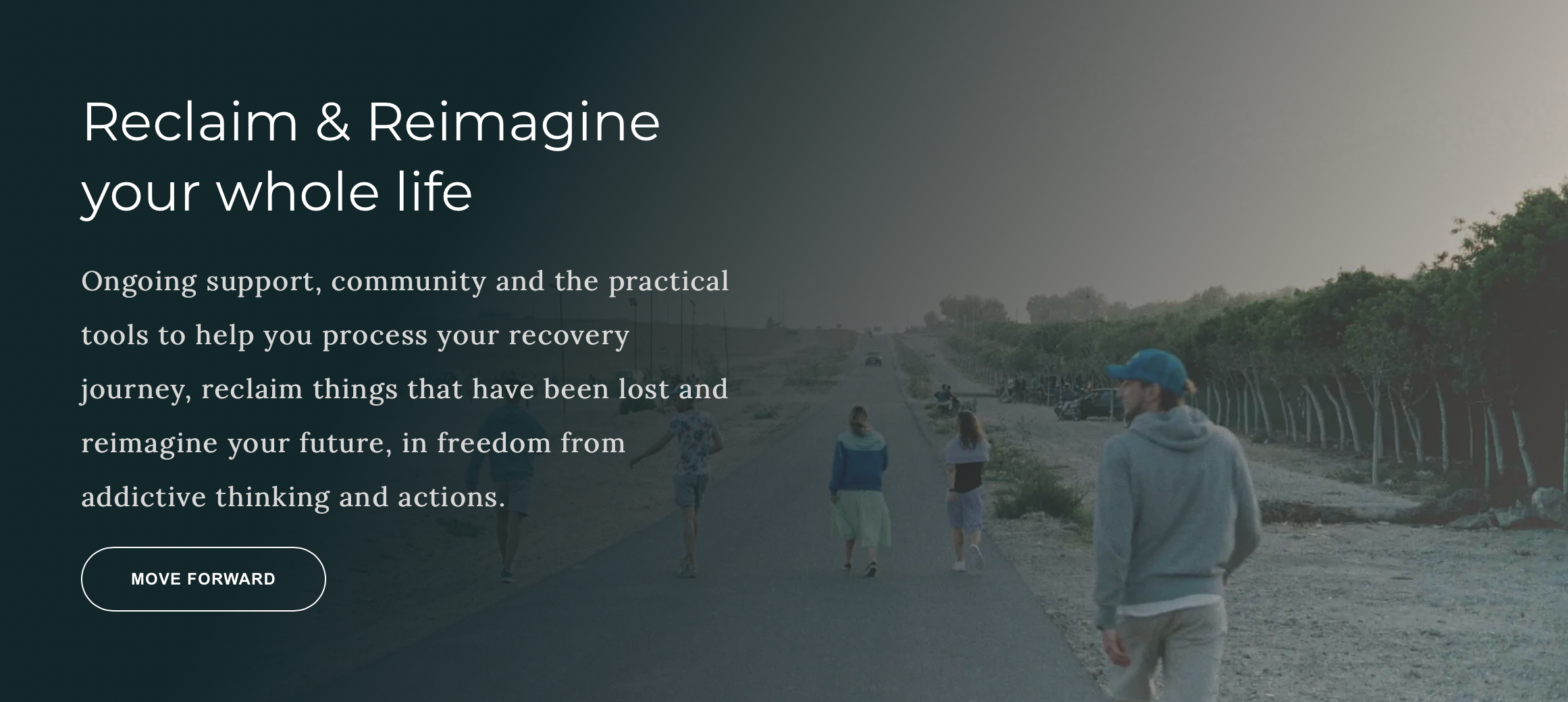 Reclaim & Reimagine your whole life

Ongoing support, community and the practical tools to help you process your recovery journey, reclaim things that have been lost and reimagine your future, in freedom from addictive thinking and actions.

MOVE FORWARD